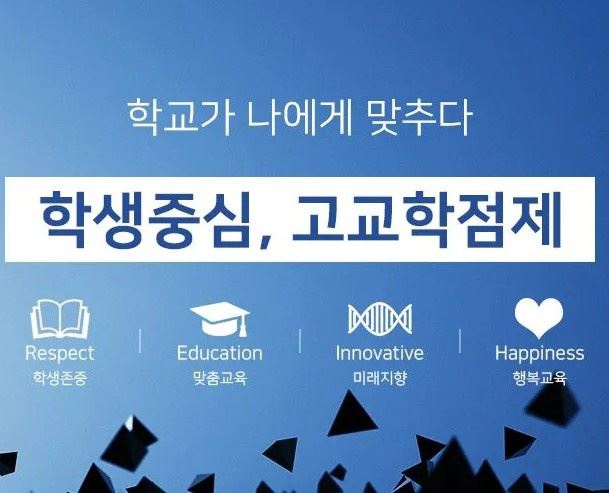 학교가 나에게 맞추다

학생중심, 고교학점제

Respect
학생존중

Education
맞춤교육

Innovative
미래지향

Happiness
행복교육